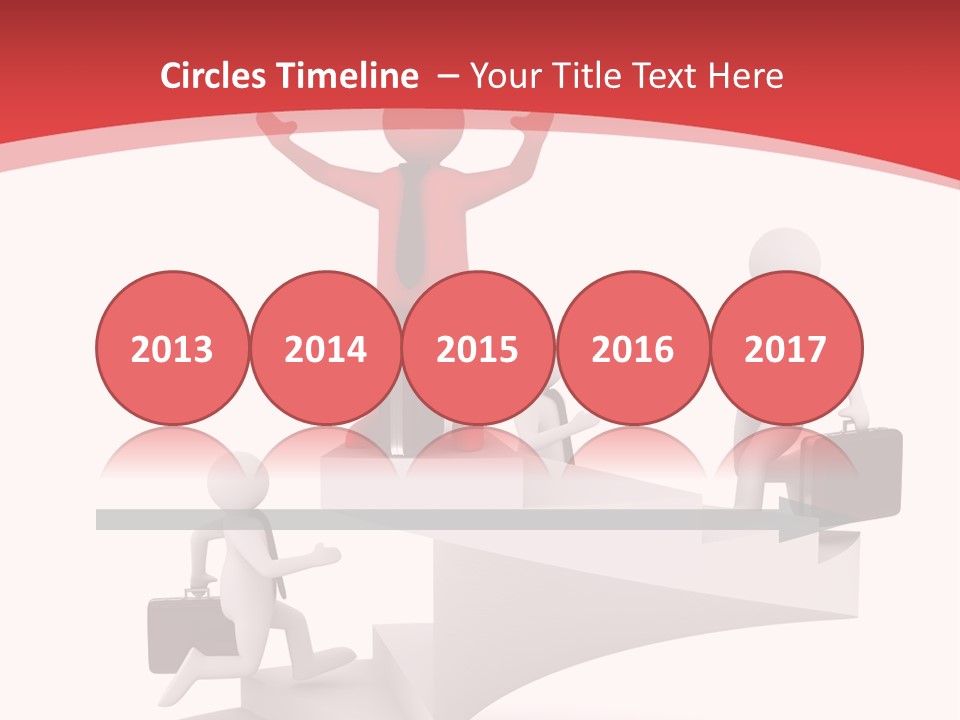 Circles Timeline – Your Title Text Here

2013

2014

2015

2016

2017